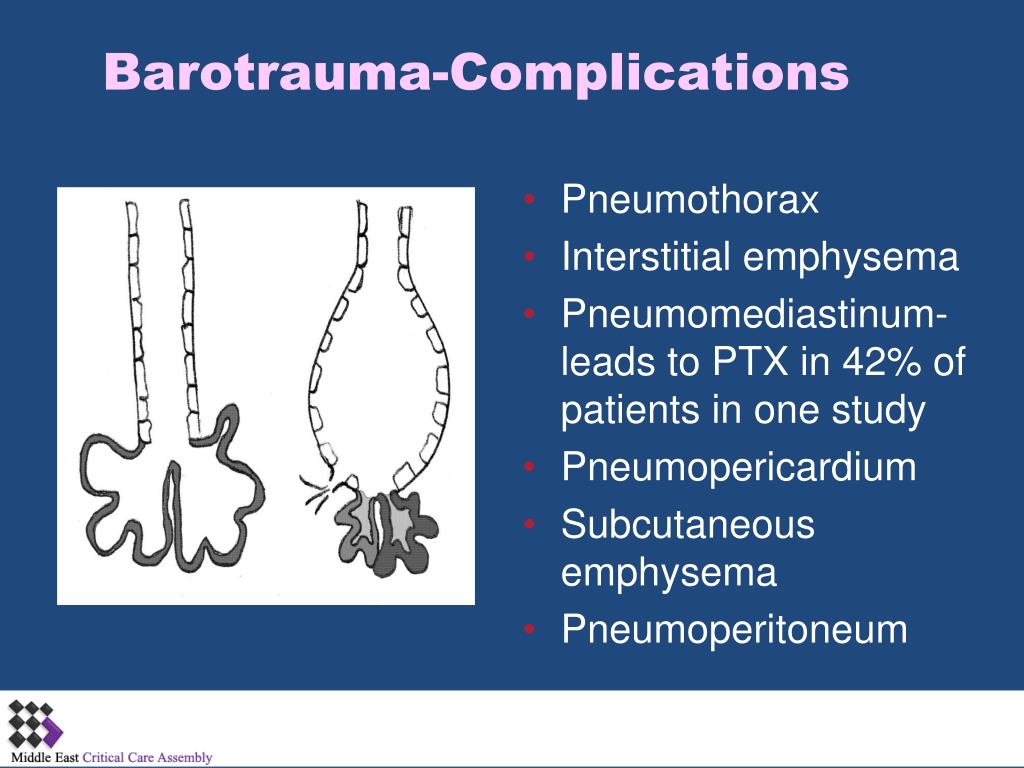 Barotrauma-Complications

• Pneumothorax
• Interstitial emphysema
• Pneumomediastinum-leads to PTX in 42% of patients in one study
• Pneumopericardium
• Subcutaneous emphysema
• Pneumoperitoneum

Middle East Critical Care Assembly